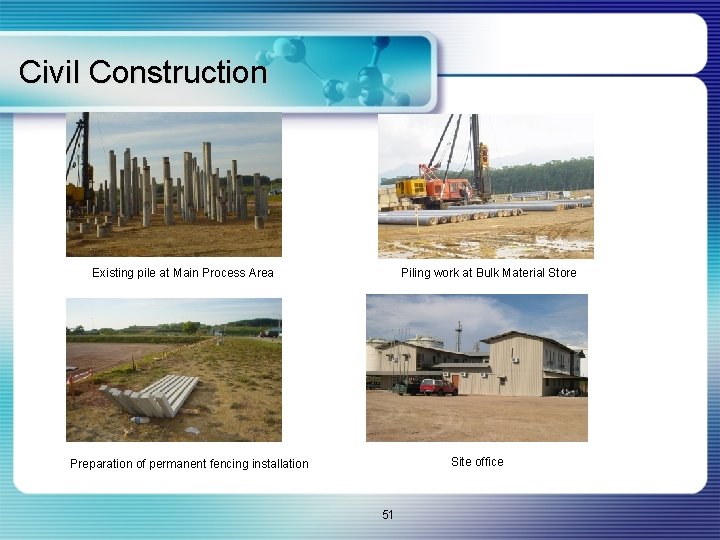 Civil Construction

Existing pile at Main Process Area

Piling work at Bulk Material Store

Preparation of permanent fencing installation

Site office

51